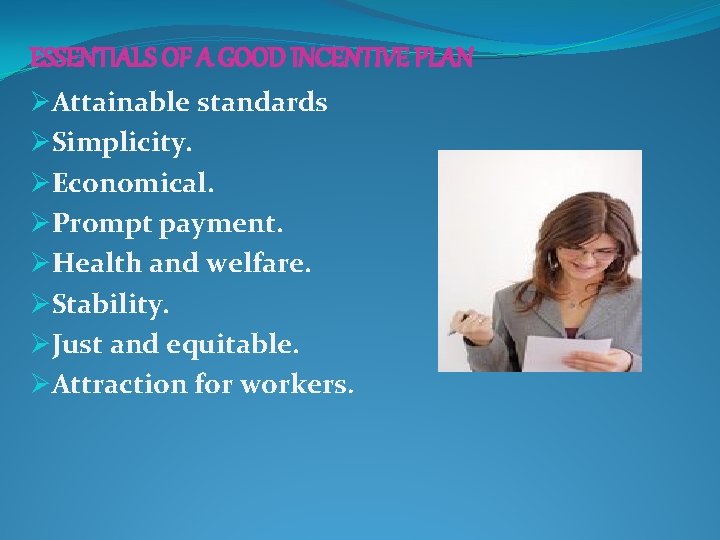 ESSENTIALS OF A GOOD INCENTIVE PLAN

➢Attainable standards
➢Simplicity.
➢Economical.
➢Prompt payment.
➢Health and welfare.
➢Stability.
➢Just and equitable.
➢Attraction for workers.